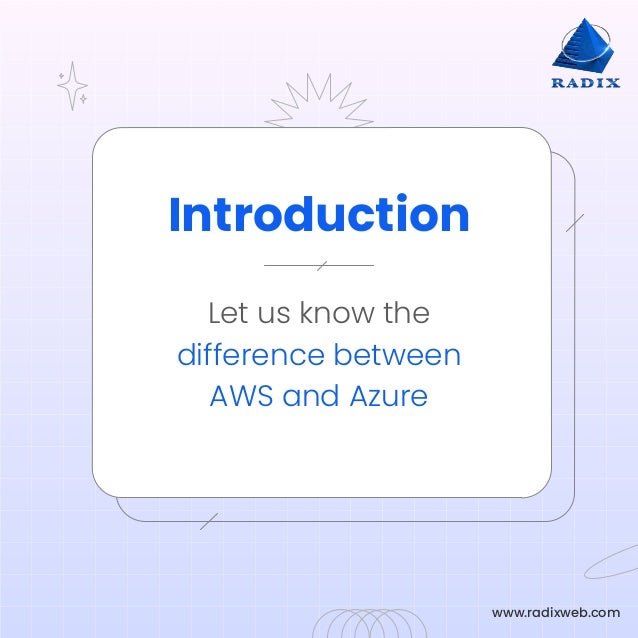 RADIX

Introduction

Let us know the difference between AWS and Azure

www.radixweb.com